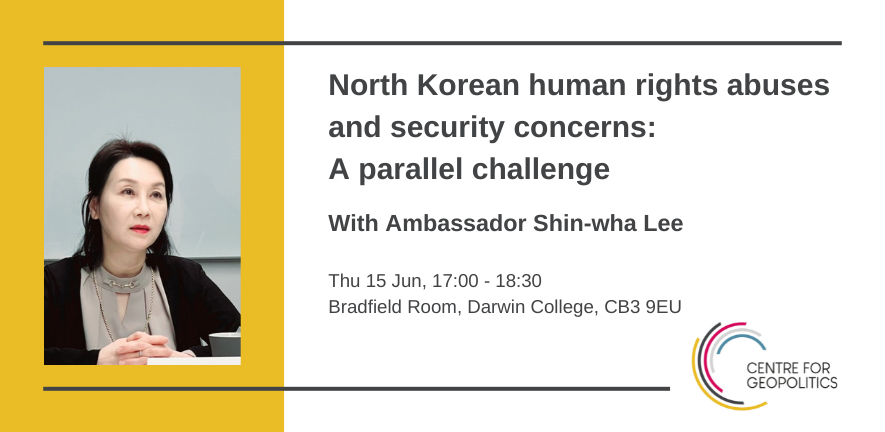 North Korean human rights abuses and security concerns: A parallel challenge

With Ambassador Shin-wha Lee

Thu 15 Jun, 17:00 - 18:30
Bradfield Room, Darwin College, CB3 9EU

CENTRE FOR GEOPOLITICS